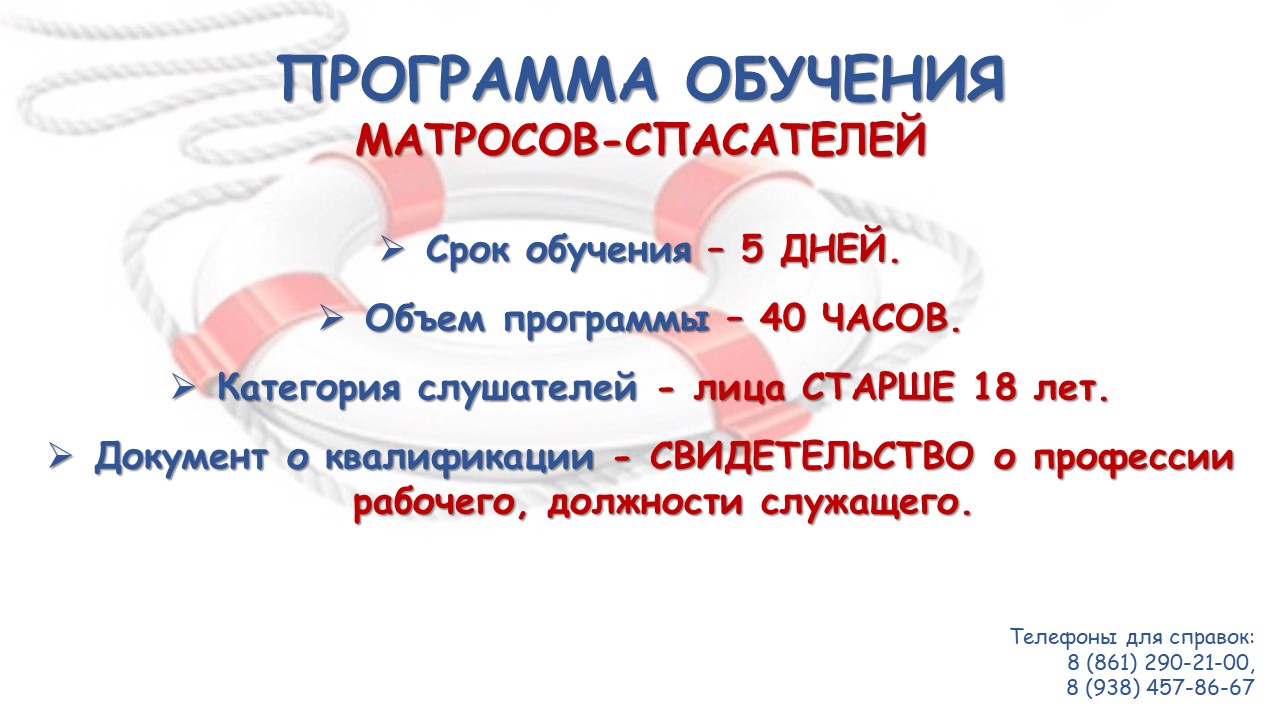 ПРОГРАММА ОБУЧЕНИЯ
МАТРОСОВ-СПАСАТЕЛЕЙ

➢ Срок обучения – 5 ДНЕЙ.

➢ Объем программы – 40 ЧАСОВ.

➢ Категория слушателей - лица СТАРШЕ 18 лет.

➢ Документ о квалификации - СВИДЕТЕЛЬСТВО о профессии рабочего, должности служащего.

Телефоны для справок:
8 (861) 290-21-00,
8 (938) 457-86-67